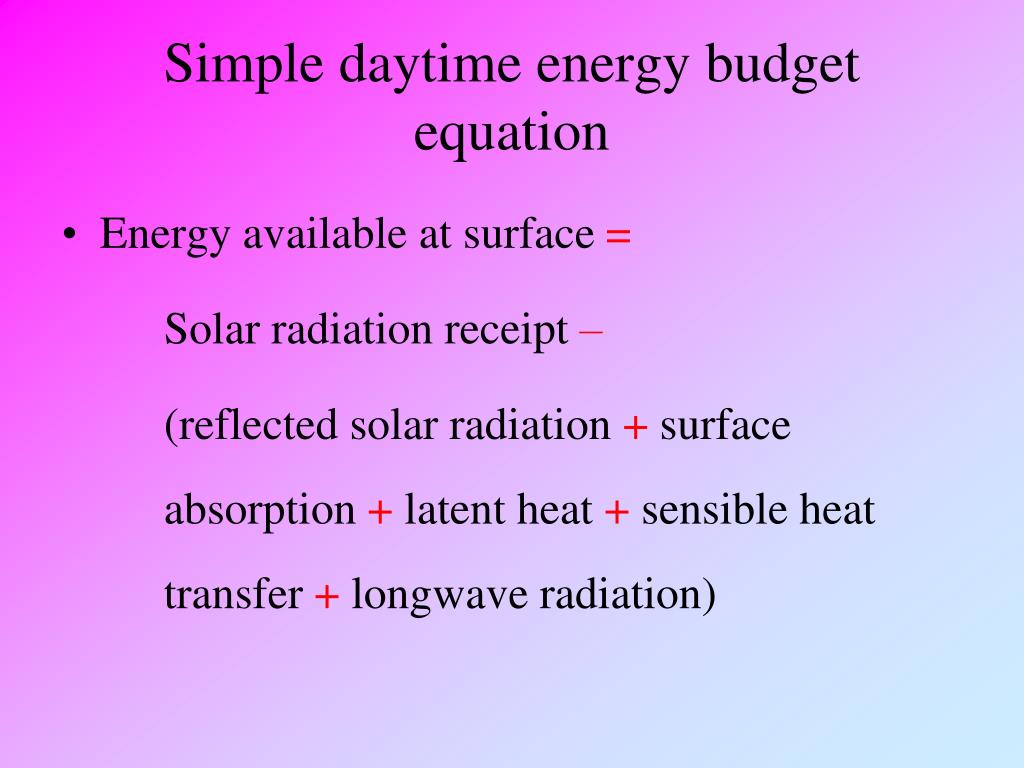 Simple daytime energy budget equation

• Energy available at surface =

Solar radiation receipt –

(reflected solar radiation + surface absorption + latent heat + sensible heat transfer + longwave radiation)